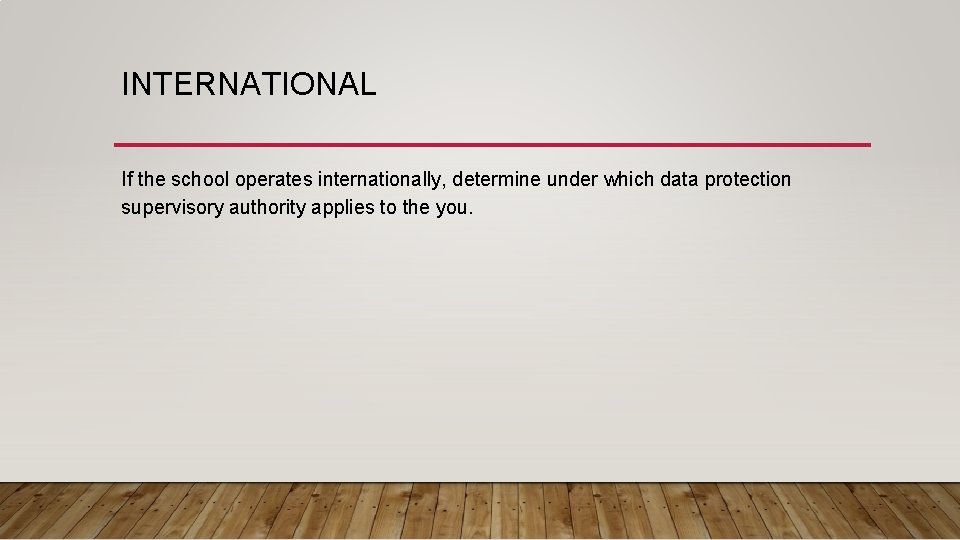 INTERNATIONAL

If the school operates internationally, determine under which data protection supervisory authority applies to the you.